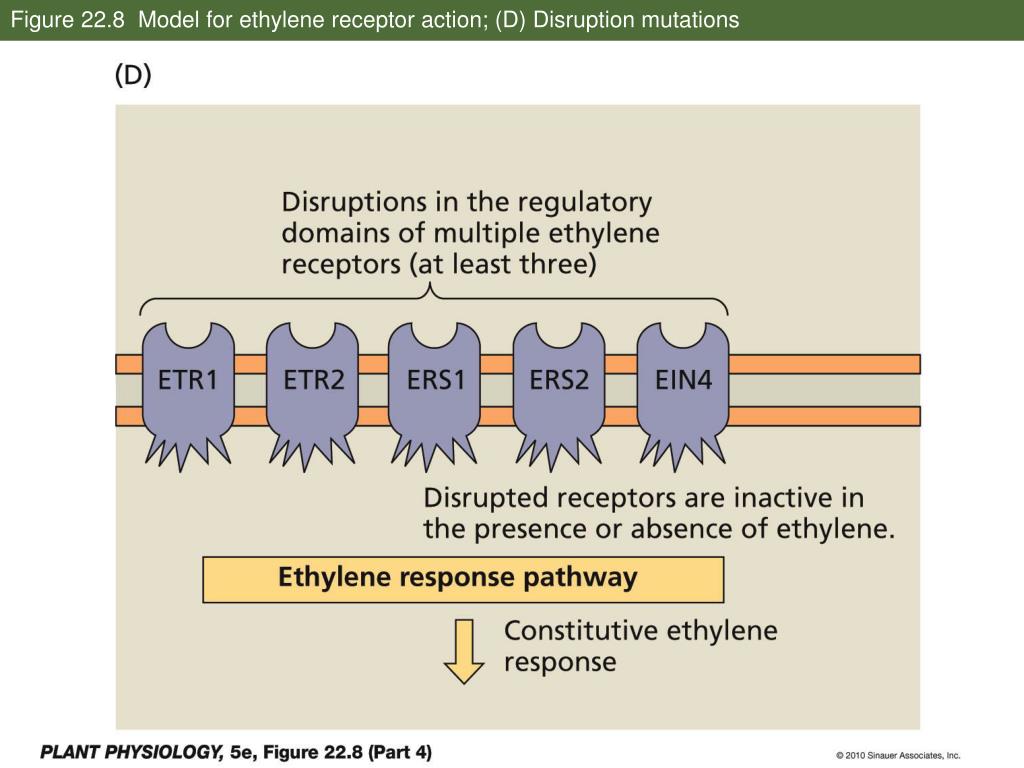 Figure 22.8 Model for ethylene receptor action; (D) Disruption mutations

(D)

Disruptions in the regulatory domains of multiple ethylene receptors (at least three)

ETR1

ETR2

ERS1

ERS2

EIN4

Disrupted receptors are inactive in the presence or absence of ethylene.

Ethylene response pathway

Constitutive ethylene response

PLANT PHYSIOLOGY, 5e, Figure 22.8 (Part 4)

© 2010 Sinauer Associates, Inc.